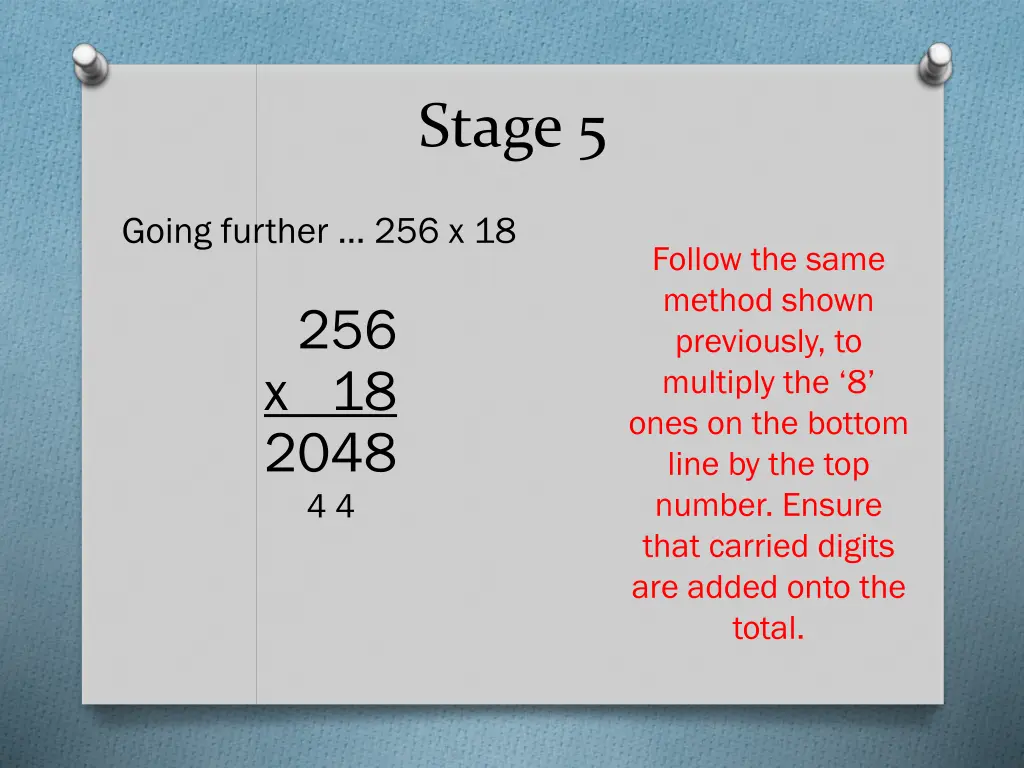 Stage 5

Going further … 256 x 18

256
x 18
2048
4 4

Follow the same method shown previously, to multiply the ‘8’ ones on the bottom line by the top number. Ensure that carried digits are added onto the total.